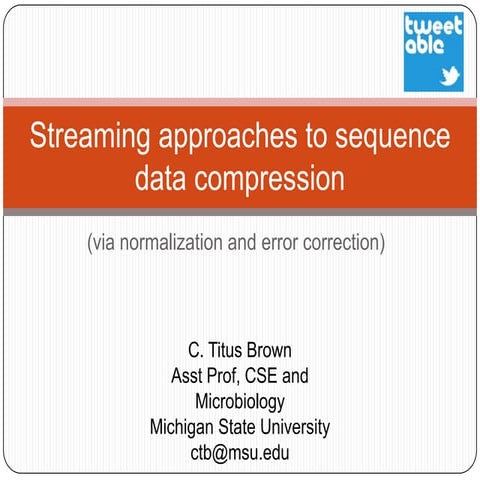 tweet able

Streaming approaches to sequence data compression

(via normalization and error correction)

C. Titus Brown
Asst Prof, CSE and Microbiology
Michigan State University
ctb@msu.edu